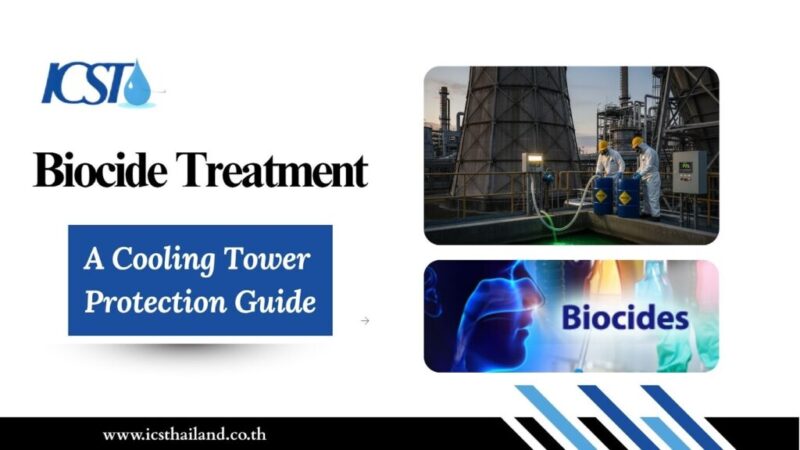 ICST

Biocide Treatment

A Cooling Tower Protection Guide

Biocides

www.icsthailand.co.th